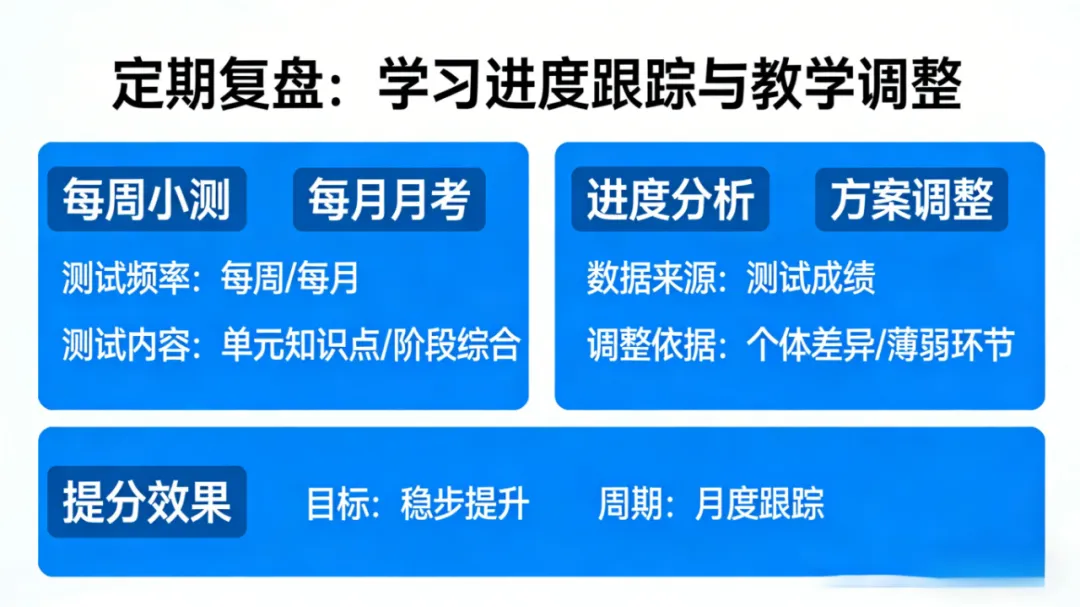 定期复盘：学习进度跟踪与教学调整

每周小测　每月月考

测试频率：每周/每月

测试内容：单元知识点/阶段综合

进度分析　方案调整

数据来源：测试成绩

调整依据：个体差异/薄弱环节

提分效果　目标：稳步提升　周期：月度跟踪